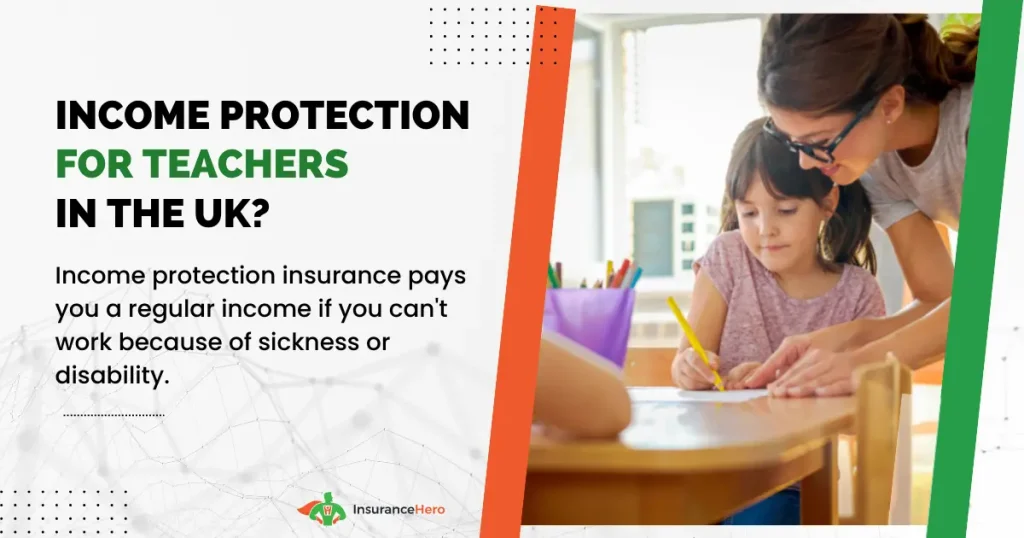 INCOME PROTECTION
FOR TEACHERS
IN THE UK?

Income protection insurance pays you a regular income if you can't work because of sickness or disability.

InsuranceHero